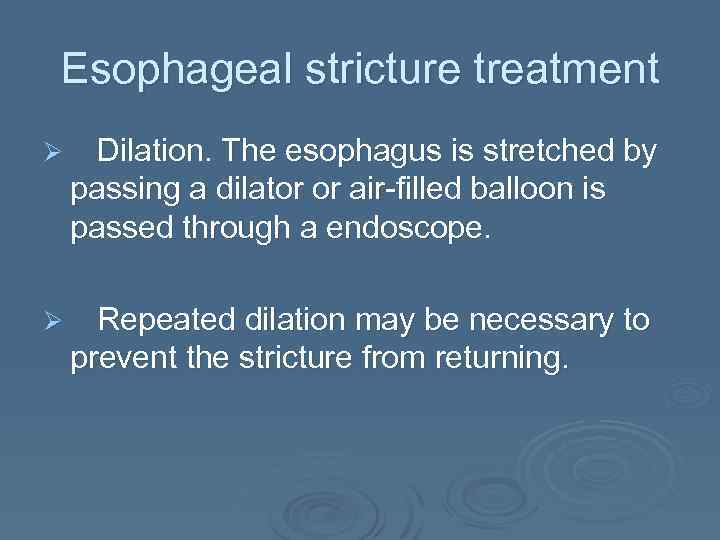 Esophageal stricture treatment

➢ Dilation. The esophagus is stretched by passing a dilator or air-filled balloon is passed through a endoscope.

➢ Repeated dilation may be necessary to prevent the stricture from returning.